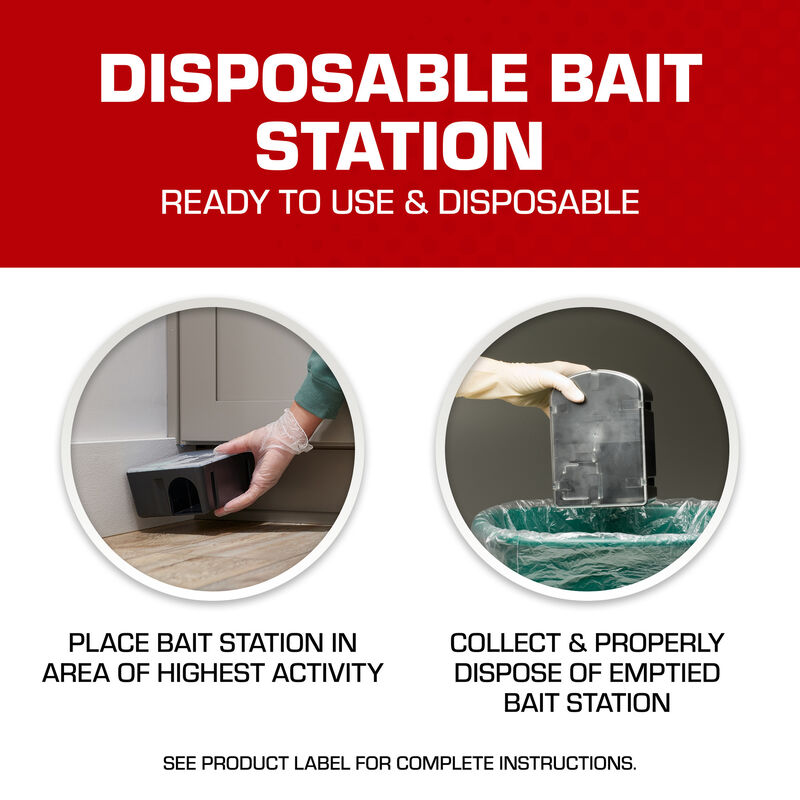 DISPOSABLE BAIT STATION

READY TO USE & DISPOSABLE

PLACE BAIT STATION IN AREA OF HIGHEST ACTIVITY

COLLECT & PROPERLY DISPOSE OF EMPTIED BAIT STATION

SEE PRODUCT LABEL FOR COMPLETE INSTRUCTIONS.